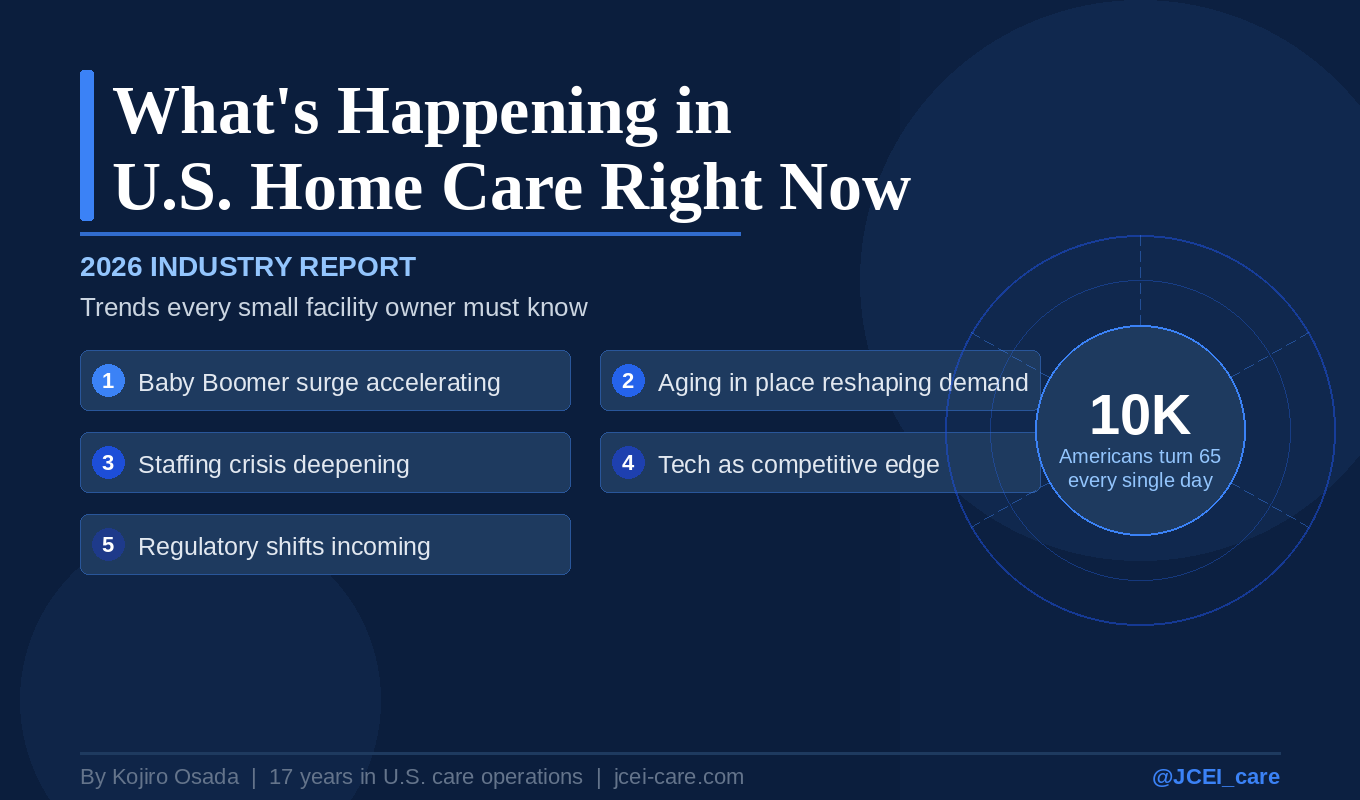 What's Happening in U.S. Home Care Right Now

2026 INDUSTRY REPORT

Trends every small facility owner must know

1 Baby Boomer surge accelerating

2 Aging in place reshaping demand

3 Staffing crisis deepening

4 Tech as competitive edge

5 Regulatory shifts incoming

10K
Americans turn 65 every single day

By Kojiro Osada | 17 years in U.S. care operations | jcei-care.com

@JCEI_care